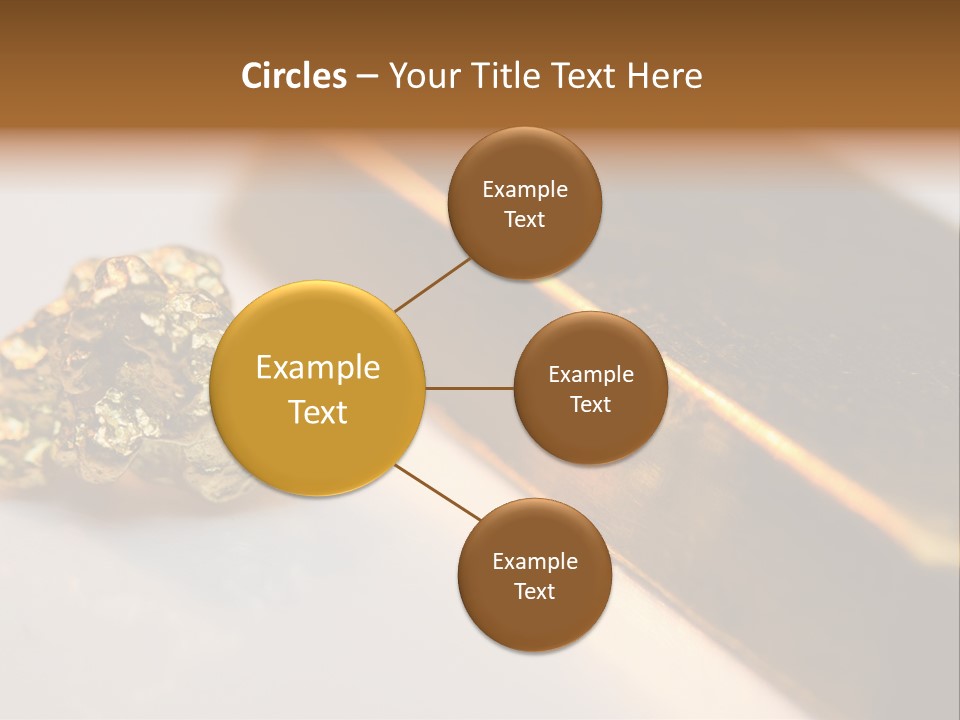 Circles – Your Title Text Here

Example Text

Example Text

Example Text

Example Text